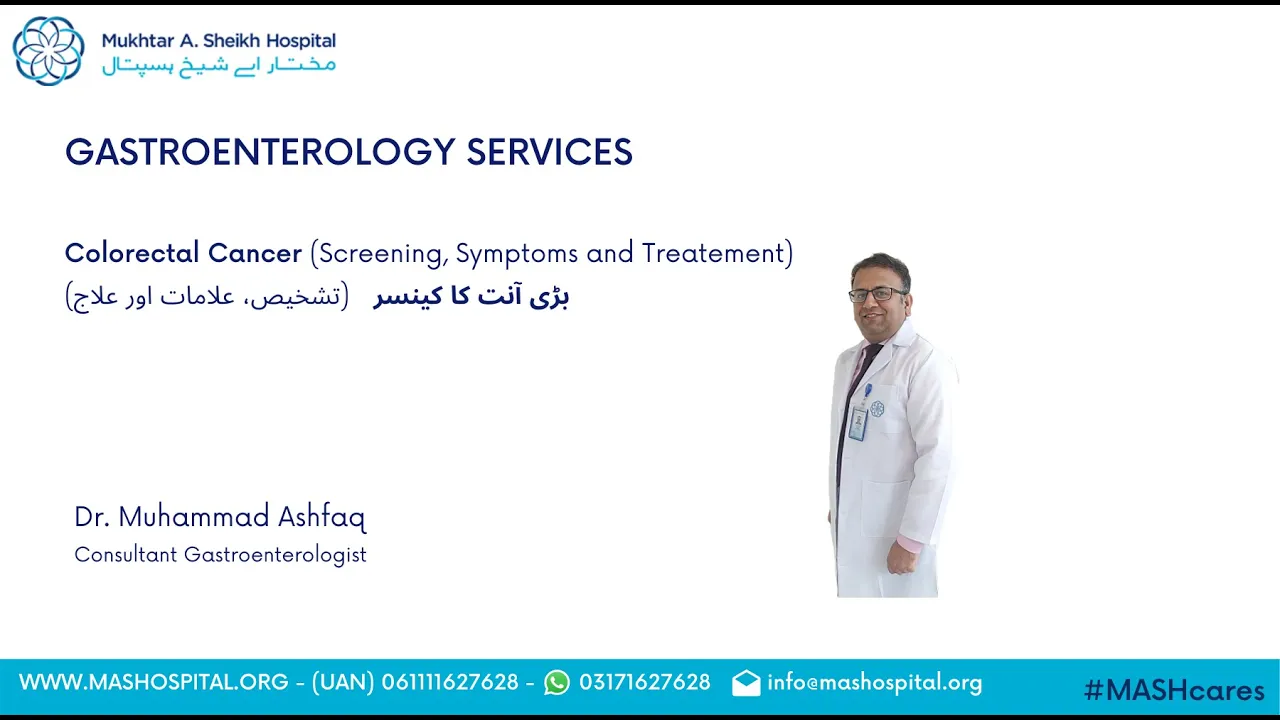 Mukhtar A. Sheikh Hospital
مختار اے شیخ ہسپتال

GASTROENTEROLOGY SERVICES

Colorectal Cancer (Screening, Symptoms and Treatement)
بڑی آنت کا کینسر (تشخیص، علامات اور علاج)

Dr. Muhammad Ashfaq
Consultant Gastroenterologist

WWW.MASHOSPITAL.ORG - (UAN) 061111627628 - 03171627628 info@mashospital.org #MASHcares